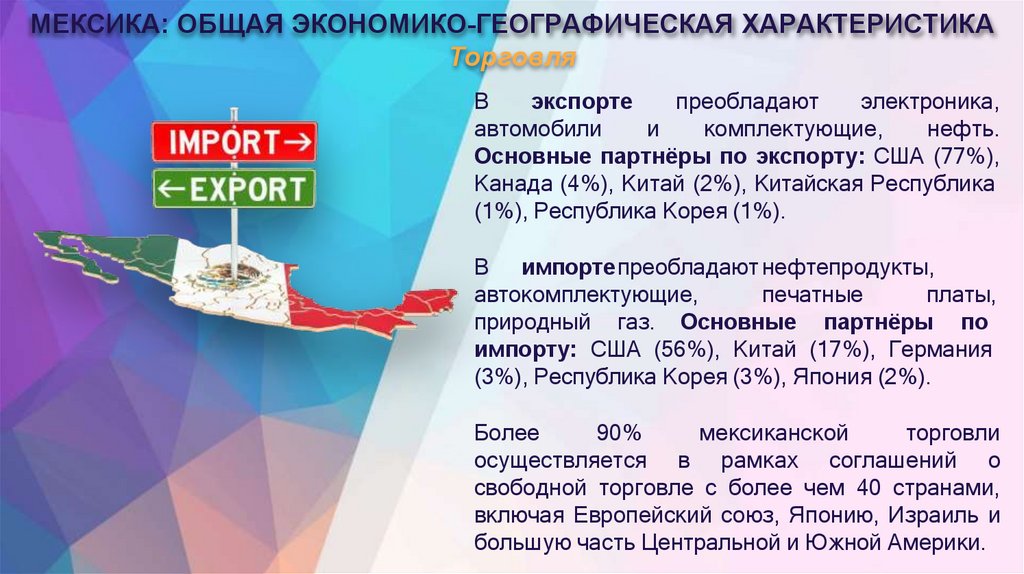 МЕКСИКА: ОБЩАЯ ЭКОНОМИКО-ГЕОГРАФИЧЕСКАЯ ХАРАКТЕРИСТИКА
Торговля

IMPORT →
← EXPORT

В экспорте преобладают электроника, автомобили и комплектующие, нефть. Основные партнёры по экспорту: США (77%), Канада (4%), Китай (2%), Китайская Республика (1%), Республика Корея (1%).

В импорте преобладают нефтепродукты, автокомплектующие, печатные платы, природный газ. Основные партнёры по импорту: США (56%), Китай (17%), Германия (3%), Республика Корея (3%), Япония (2%).

Более 90% мексиканской торговли осуществляется в рамках соглашений о свободной торговле с более чем 40 странами, включая Европейский союз, Японию, Израиль и большую часть Центральной и Южной Америки.